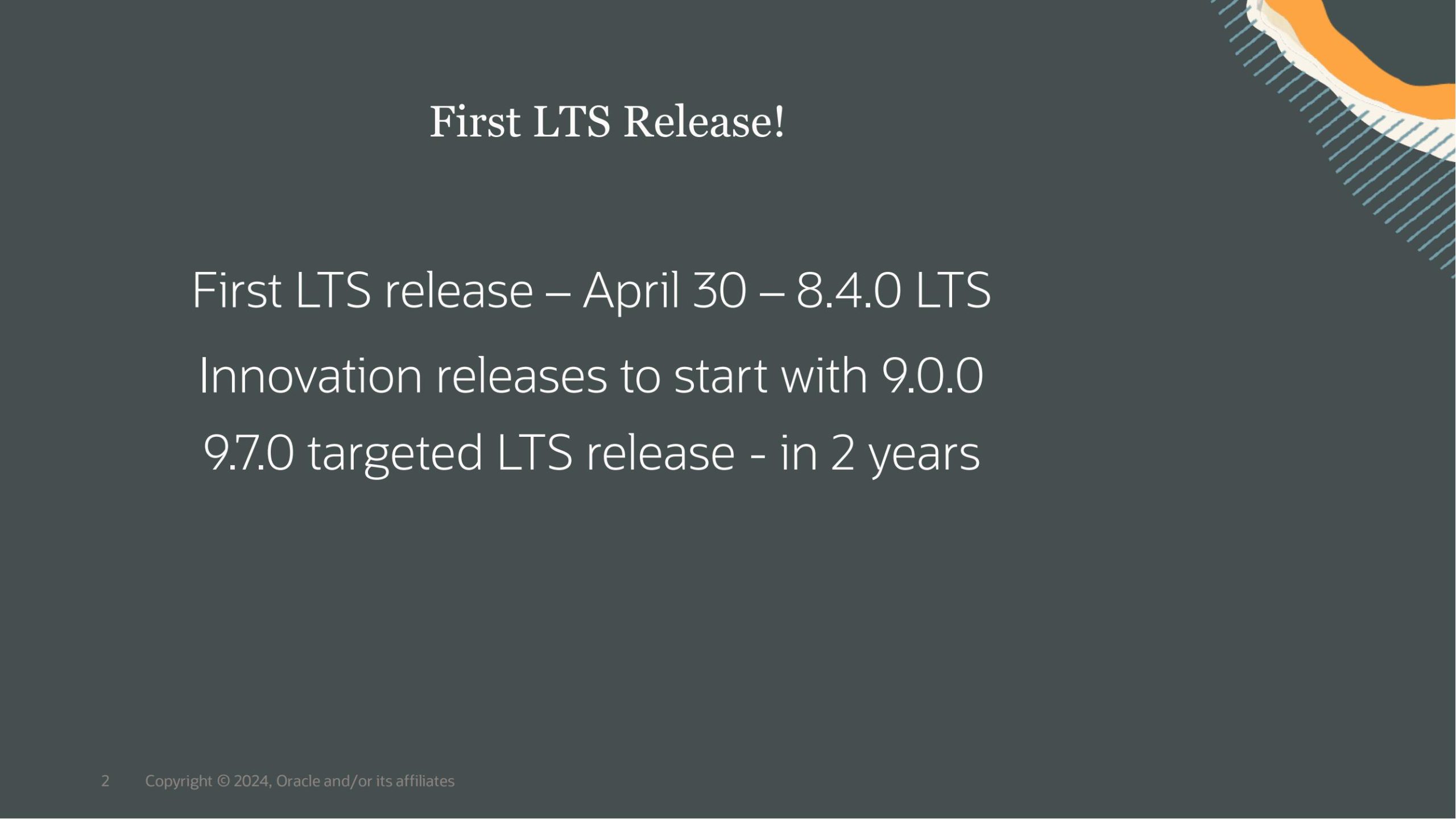 First LTS Release!

First LTS release – April 30 – 8.4.0 LTS

Innovation releases to start with 9.0.0

9.7.0 targeted LTS release - in 2 years

2 Copyright © 2024, Oracle and/or its affiliates